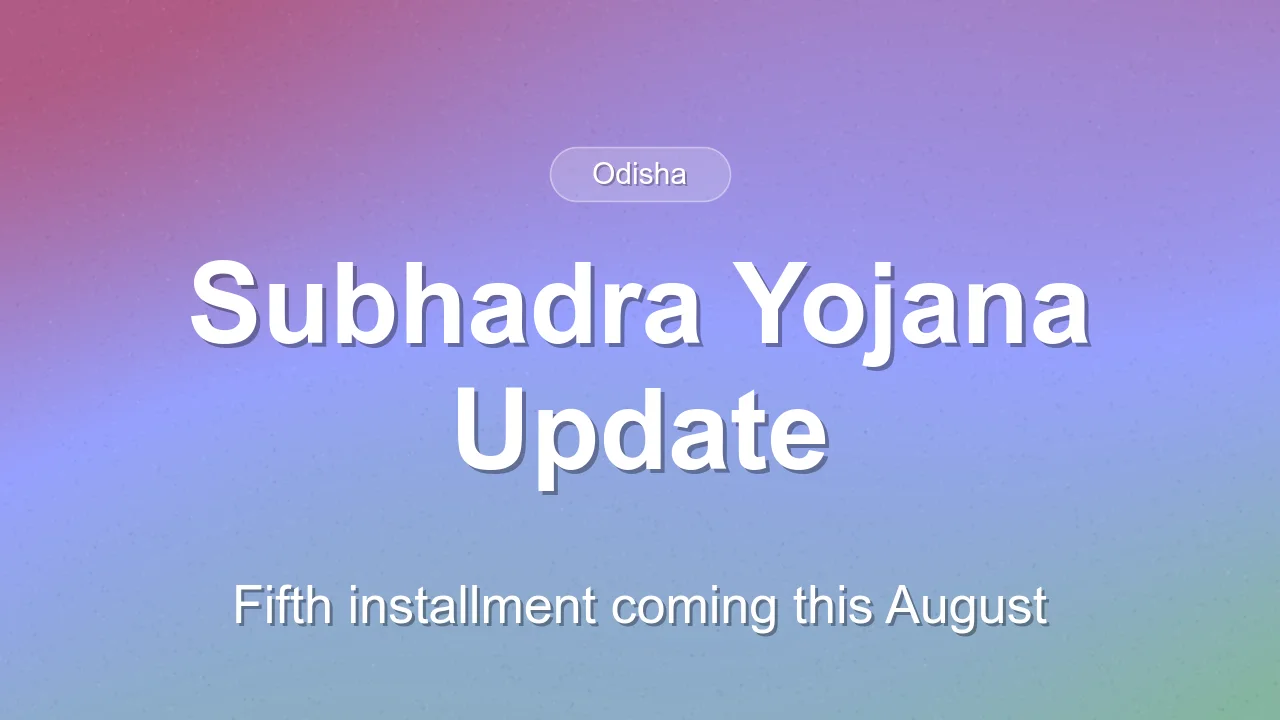 Odisha

Subhadra Yojana Update

Fifth installment coming this August